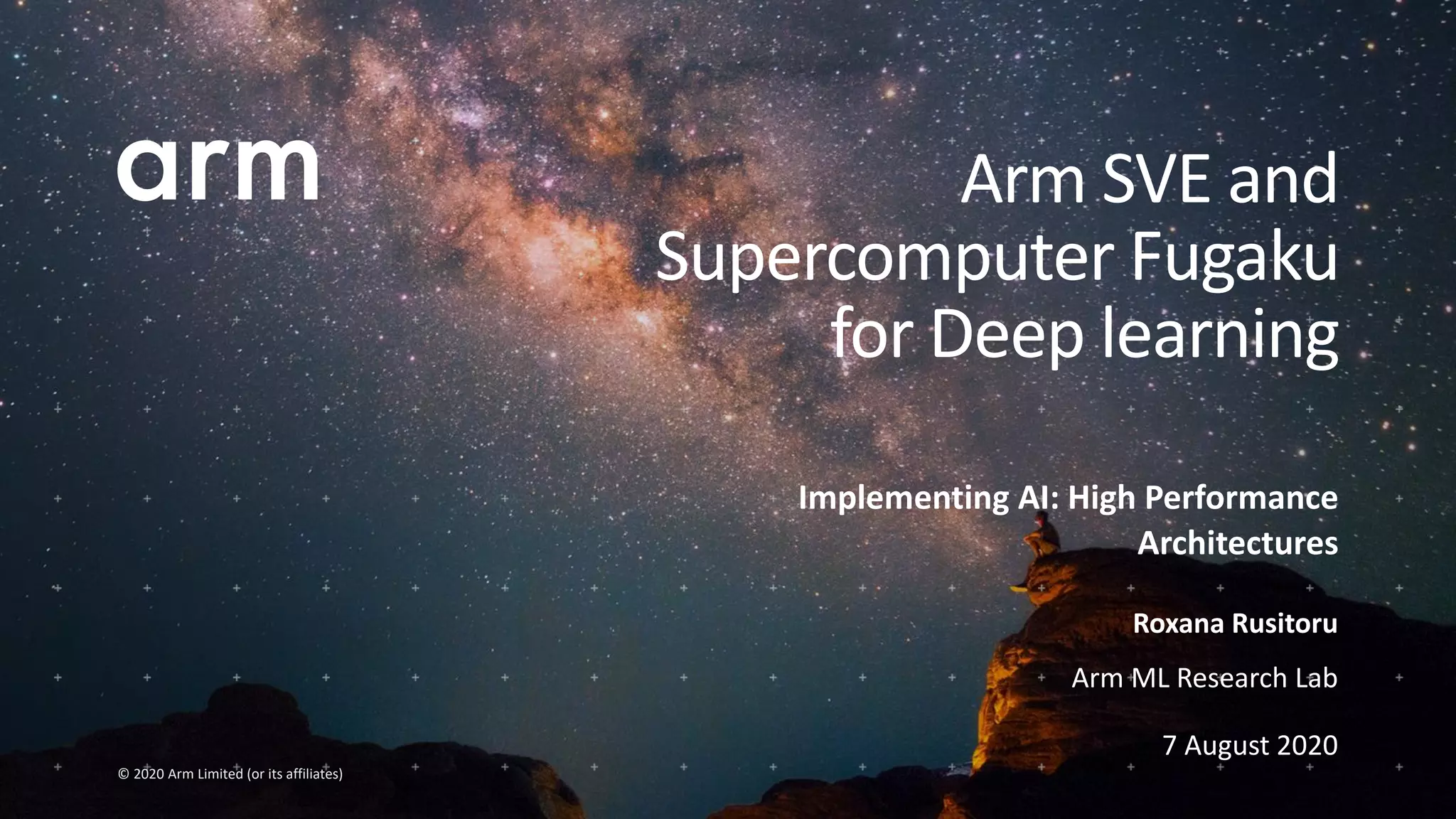 arm

Arm SVE and Supercomputer Fugaku for Deep learning

Implementing AI: High Performance Architectures

Roxana Rusitoru

Arm ML Research Lab

7 August 2020

© 2020 Arm Limited (or its affiliates)